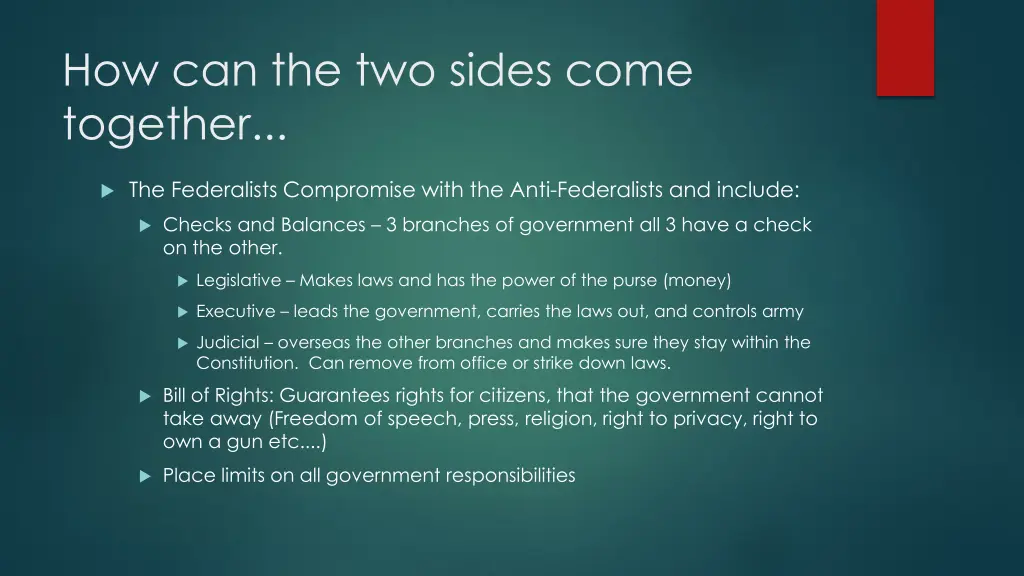 How can the two sides come together...

The Federalists Compromise with the Anti-Federalists and include:

Checks and Balances – 3 branches of government all 3 have a check on the other.

Legislative – Makes laws and has the power of the purse (money)

Executive – leads the government, carries the laws out, and controls army

Judicial – overseas the other branches and makes sure they stay within the Constitution. Can remove from office or strike down laws.

Bill of Rights: Guarantees rights for citizens, that the government cannot take away (Freedom of speech, press, religion, right to privacy, right to own a gun etc....)

Place limits on all government responsibilities